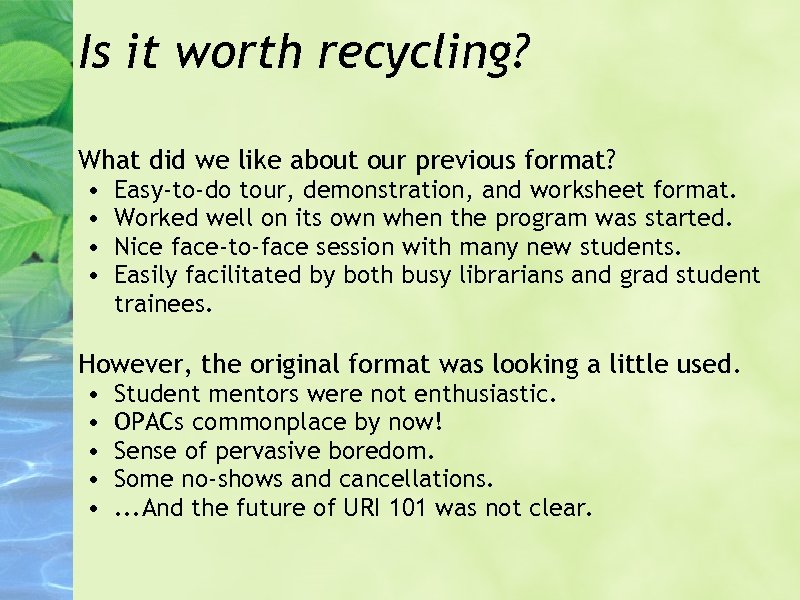 Is it worth recycling?

What did we like about our previous format?
• Easy-to-do tour, demonstration, and worksheet format.
• Worked well on its own when the program was started.
• Nice face-to-face session with many new students.
• Easily facilitated by both busy librarians and grad student trainees.

However, the original format was looking a little used.
• Student mentors were not enthusiastic.
• OPACs commonplace by now!
• Sense of pervasive boredom.
• Some no-shows and cancellations.
• ...And the future of URI 101 was not clear.